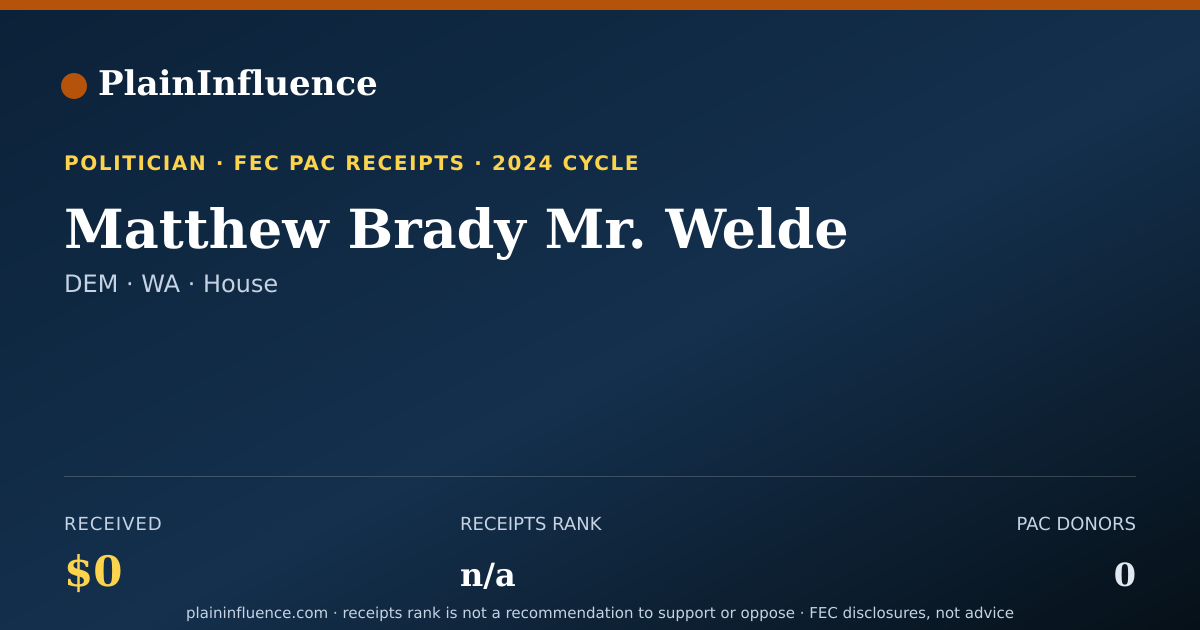 PlainInfluence

POLITICIAN · FEC PAC RECEIPTS · 2024 CYCLE

Matthew Brady Mr. Welde

DEM · WA · House

RECEIVED
$0

RECEIPTS RANK
n/a

PAC DONORS
0

plaininfluence.com · receipts rank is not a recommendation to support or oppose · FEC disclosures, not advice